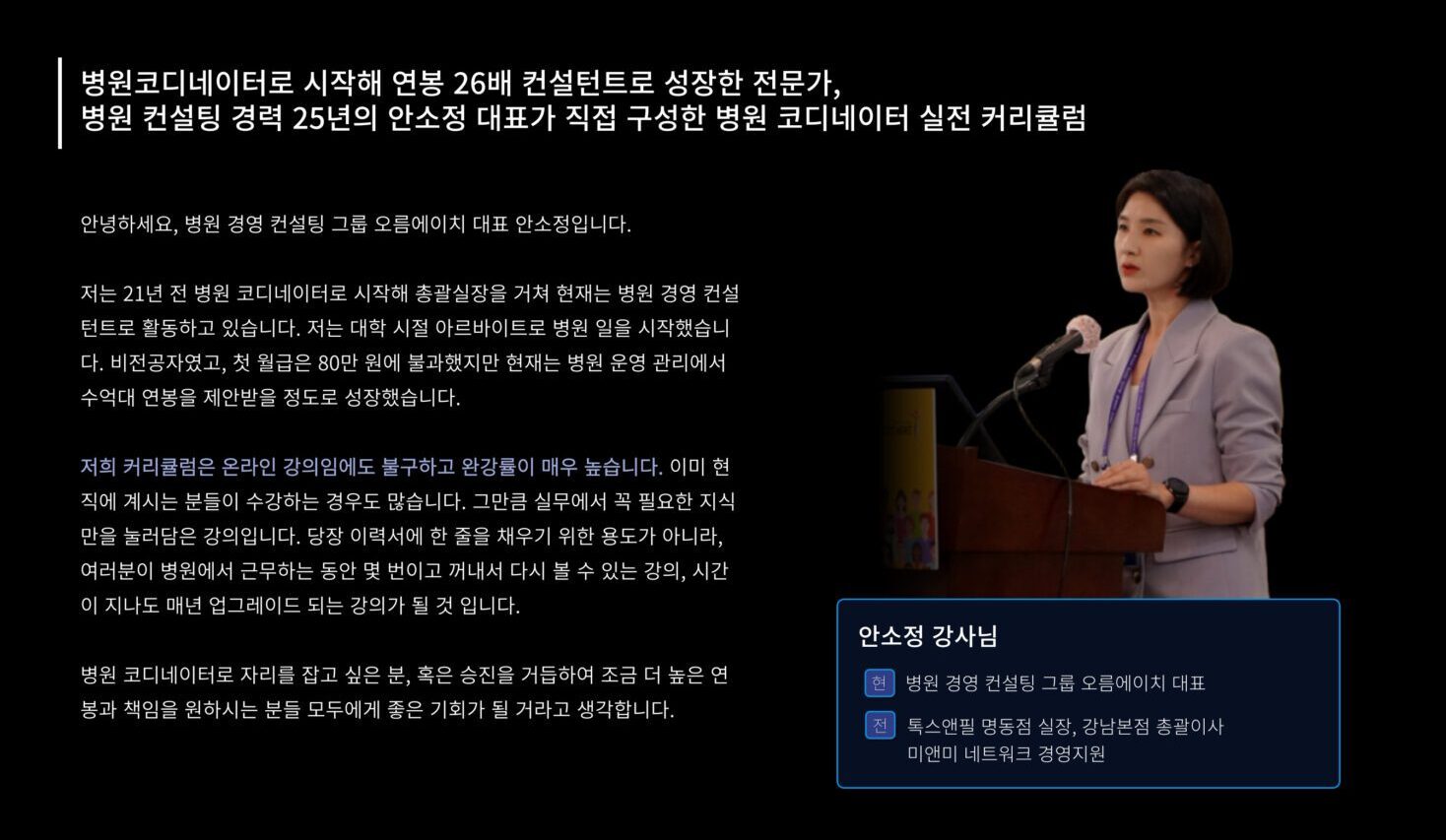 병원코디네이터로 시작해 연봉 26배 컨설턴트로 성장한 전문가,
병원 컨설팅 경력 25년의 안소정 대표가 직접 구성한 병원 코디네이터 실전 커리큘럼

안녕하세요, 병원 경영 컨설팅 그룹 오름에이치 대표 안소정입니다.

저는 21년 전 병원 코디네이터로 시작해 총괄실장을 거쳐 현재는 병원 경영 컨설턴트로 활동하고 있습니다. 저는 대학 시절 아르바이트로 병원 일을 시작했습니다. 비전공자였고, 첫 월급은 80만 원에 불과했지만 현재는 병원 운영 관리에서 수억대 연봉을 제안받을 정도로 성장했습니다.

저희 커리큘럼은 온라인 강의임에도 불구하고 완강률이 매우 높습니다. 이미 현직에 계시는 분들이 수강하는 경우도 많습니다. 그만큼 실무에서 꼭 필요한 지식만을 눌러담은 강의입니다. 당장 이력서에 한 줄을 채우기 위한 용도가 아니라, 여러분이 병원에서 근무하는 동안 몇 번이고 꺼내서 다시 볼 수 있는 강의, 시간이 지나도 매년 업그레이드 되는 강의가 될 것 입니다.

병원 코디네이터로 자리를 잡고 싶은 분, 혹은 승진을 거듭하여 조금 더 높은 연봉과 책임을 원하시는 분들 모두에게 좋은 기회가 될 거라고 생각합니다.

안소정 강사님
현 병원 경영 컨설팅 그룹 오름에이치 대표
전 톡스앤필 명동점 실장, 강남본점 총괄이사
미앤미 네트워크 경영지원